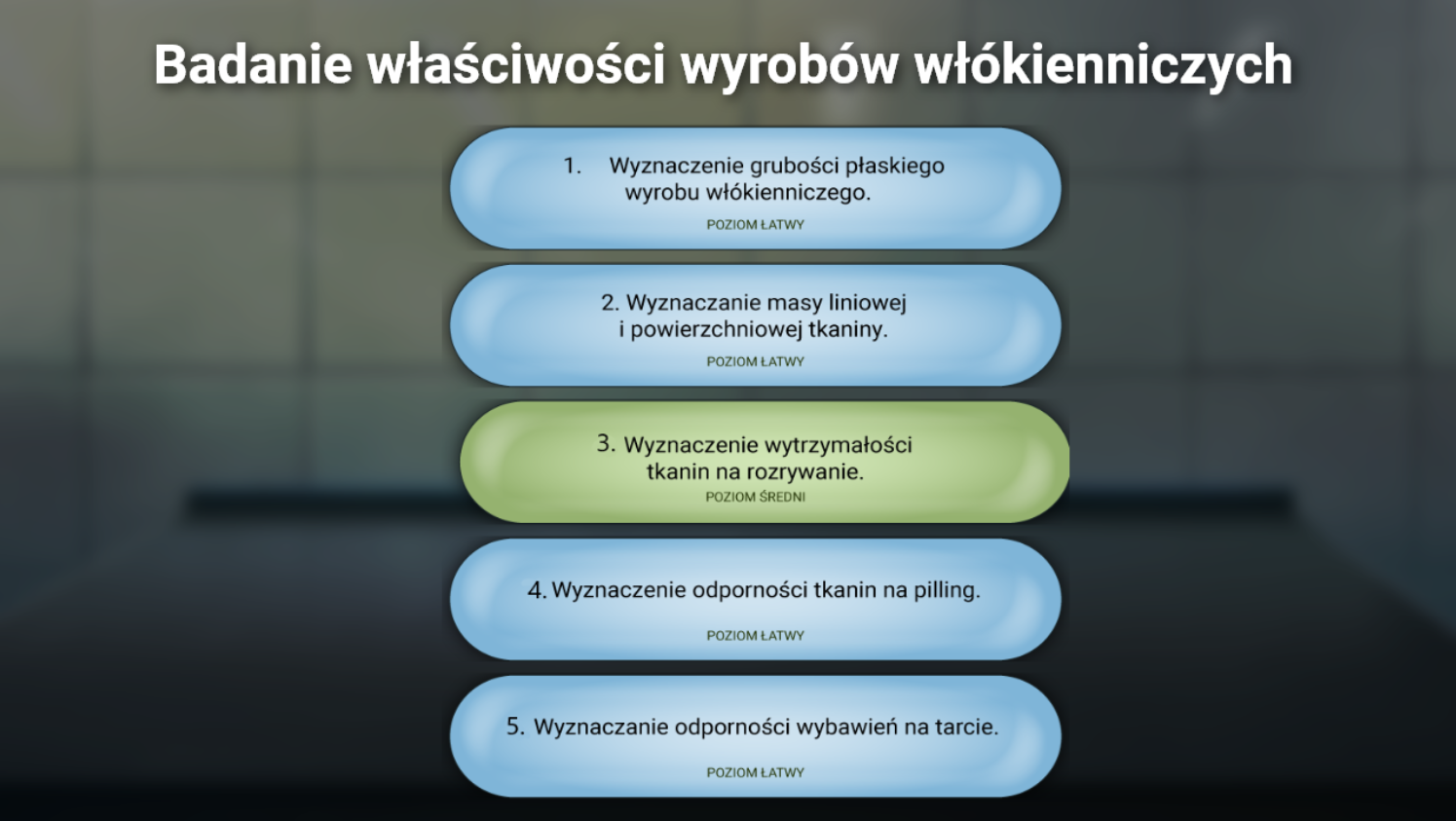 Badanie właściwości wyrobów włókienniczych

1. Wyznaczenie grubości płaskiego wyrobu włókienniczego.
POZIOM ŁATWY

2. Wyznaczanie masy liniowej i powierzchniowej tkaniny.
POZIOM ŁATWY

3. Wyznaczenie wytrzymałości tkanin na rozrywanie.
POZIOM ŚREDNI

4. Wyznaczenie odporności tkanin na pilling.
POZIOM ŁATWY

5. Wyznaczanie odporności wybawień na tarcie.
POZIOM ŁATWY